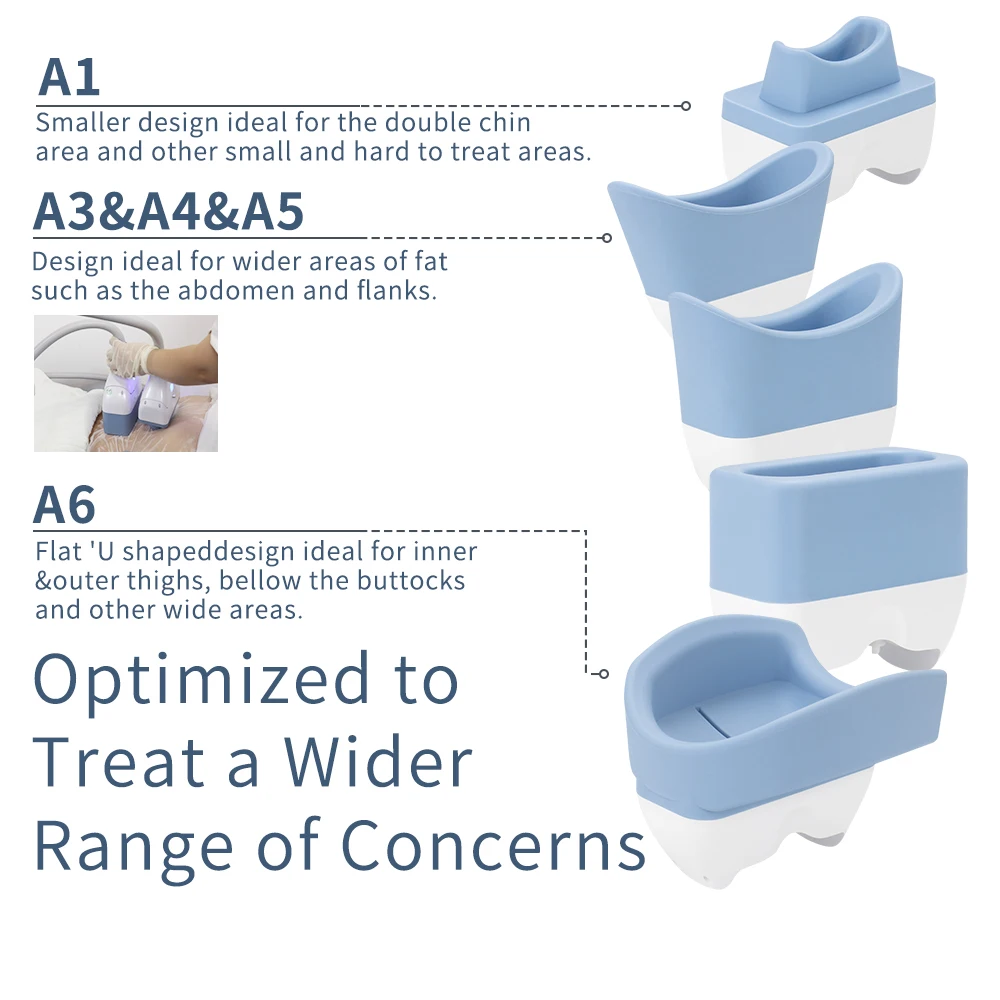 A1
Smaller design ideal for the double chin area and other small and hard to treat areas.

A3&A4&A5
Design ideal for wider areas of fat such as the abdomen and flanks.

A6
Flat 'U shapeddesign ideal for inner &outer thighs, bellow the buttocks and other wide areas.

Optimized to Treat a Wider Range of Concerns